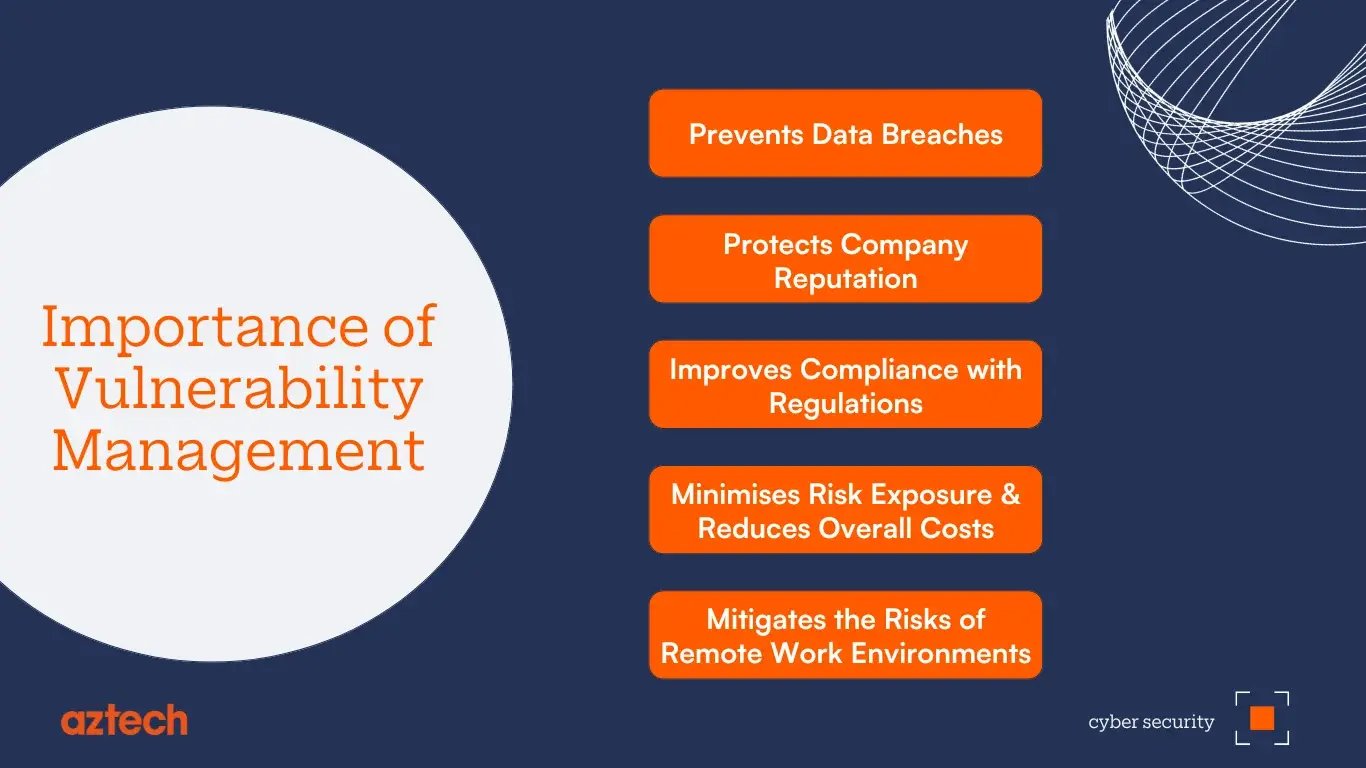 Importance of Vulnerability Management

Prevents Data Breaches

Protects Company Reputation

Improves Compliance with Regulations

Minimises Risk Exposure & Reduces Overall Costs

Mitigates the Risks of Remote Work Environments

aztech

cyber security